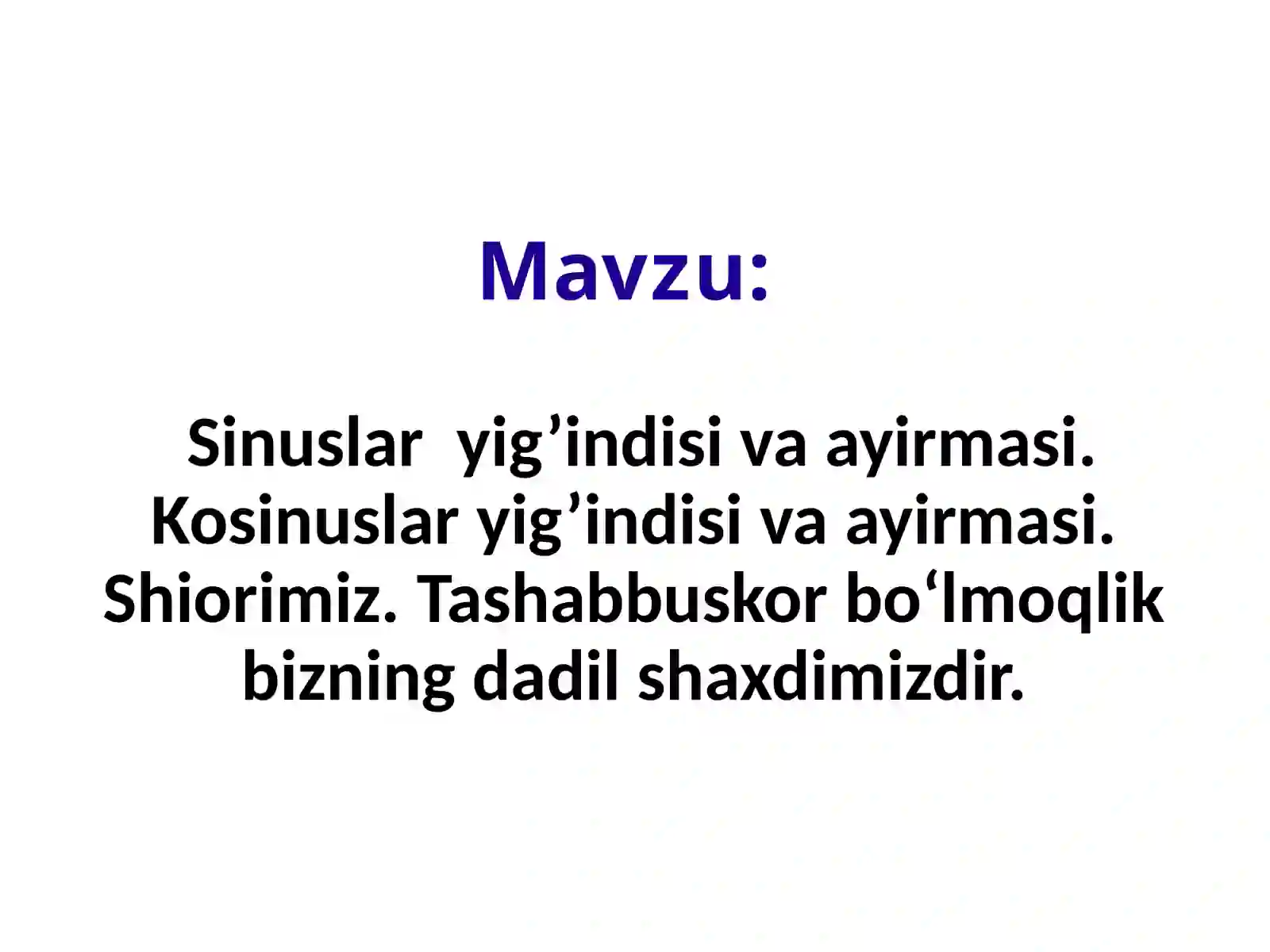 Mavzu:

Sinuslar  yig’indisi va ayirmasi. Kosinuslar yig’indisi va ayirmasi. Shiorimiz. Tashabbuskor bo‘lmoqlik bizning dadil shaxdimizdir.